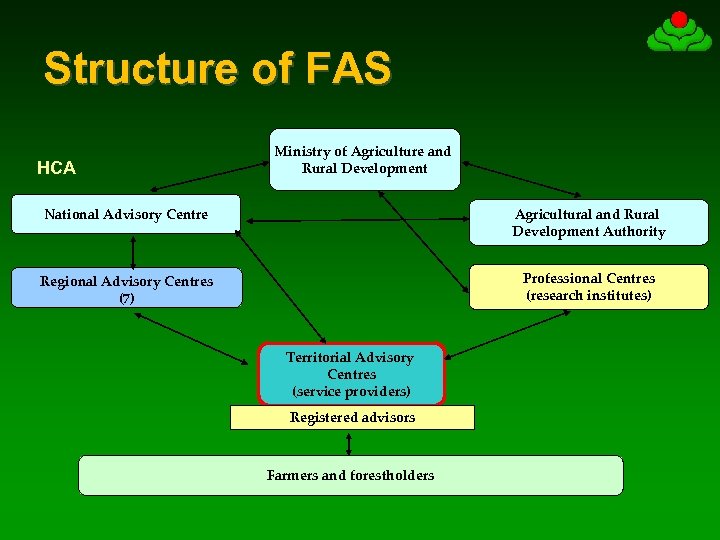 Structure of FAS

HCA

Ministry of Agriculture and Rural Development

National Advisory Centre

Agricultural and Rural Development Authority

Regional Advisory Centres (7)

Professional Centres (research institutes)

Territorial Advisory Centres (service providers)

Registered advisors

Farmers and forestholders